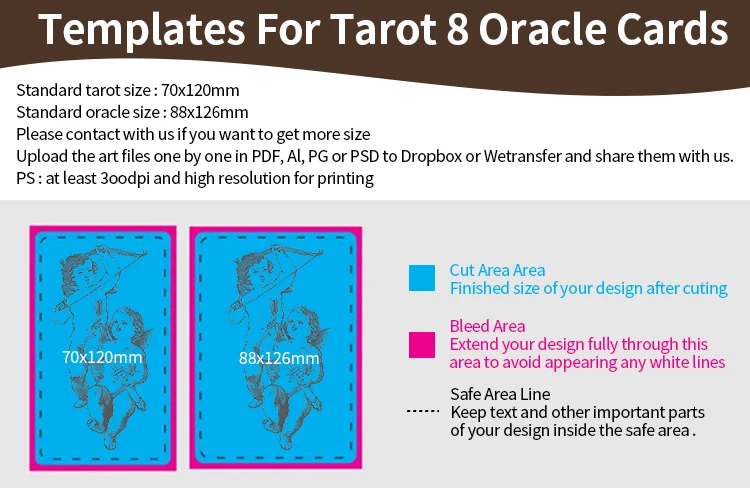 Templates For Tarot 8 Oracle Cards

Standard tarot size : 70x120mm
Standard oracle size : 88x126mm
Please contact with us if you want to get more size
Upload the art files one by one in PDF, Al, PG or PSD to Dropbox or Wetransfer and share them with us.
PS : at least 3oodpi and high resolution for printing

70x120mm

88x126mm

Cut Area Area
Finished size of your design after cuting

Bleed Area
Extend your design fully through this area to avoid appearing any white lines

Safe Area Line
Keep text and other important parts of your design inside the safe area .